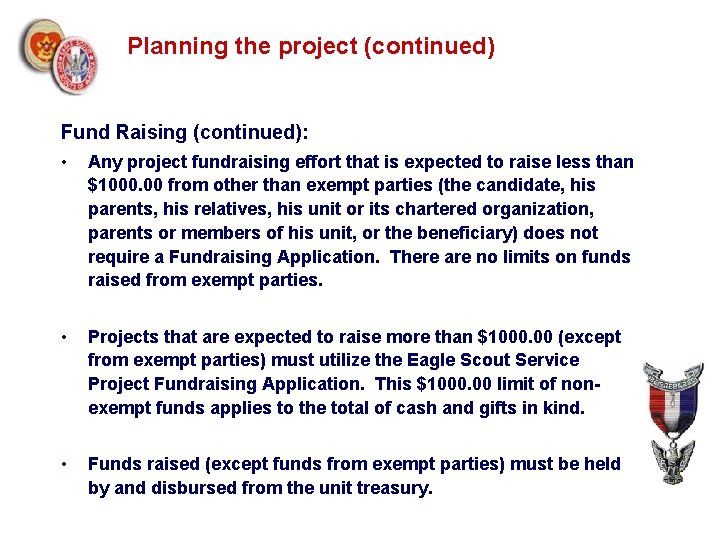 Planning the project (continued)

Fund Raising (continued):

• Any project fundraising effort that is expected to raise less than \$1000.00 from other than exempt parties (the candidate, his parents, his relatives, his unit or its chartered organization, parents or members of his unit, or the beneficiary) does not require a Fundraising Application. There are no limits on funds raised from exempt parties.

• Projects that are expected to raise more than \$1000.00 (except from exempt parties) must utilize the Eagle Scout Service Project Fundraising Application. This \$1000.00 limit of non-exempt funds applies to the total of cash and gifts in kind.

• Funds raised (except funds from exempt parties) must be held by and disbursed from the unit treasury.